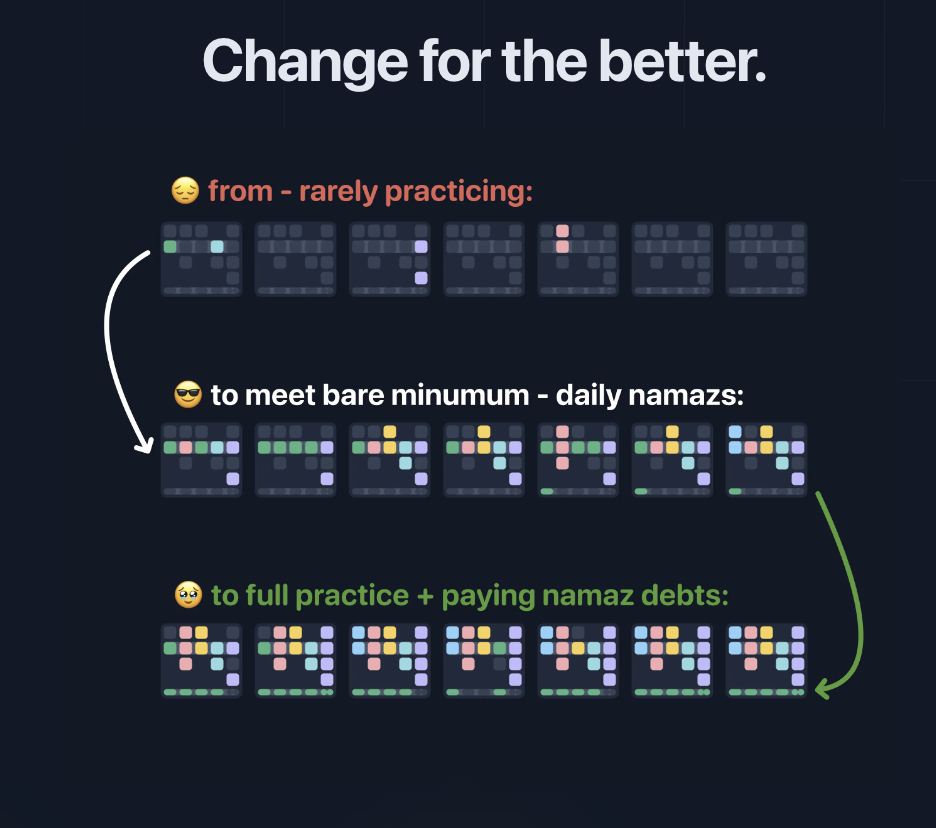 Change for the better.

😔 from - rarely practicing:

😎 to meet bare minumum - daily namazs:

🥹 to full practice + paying namaz debts: